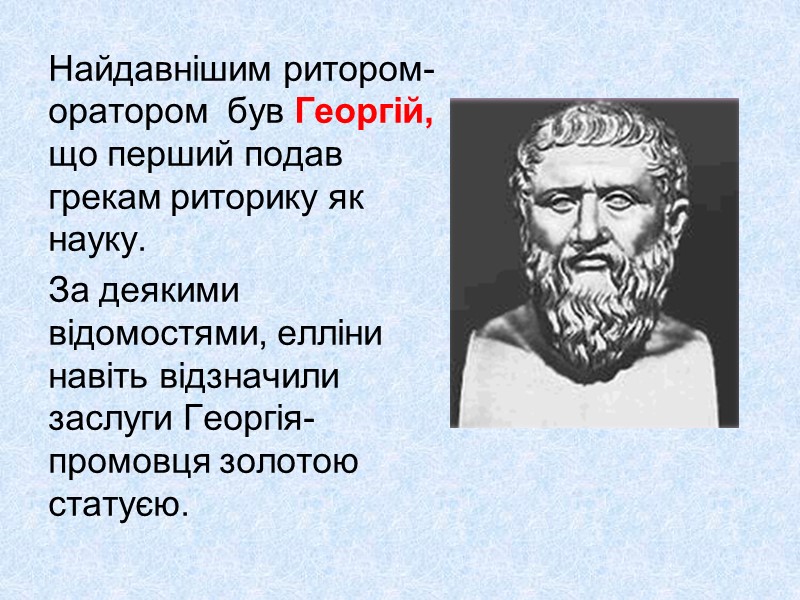 Найдавнішим ритором-оратором  був Георгій, що перший подав грекам риторику як науку.

За деякими відомостями, елліни навіть відзначили заслуги Георгія-промовця золотою статуєю.